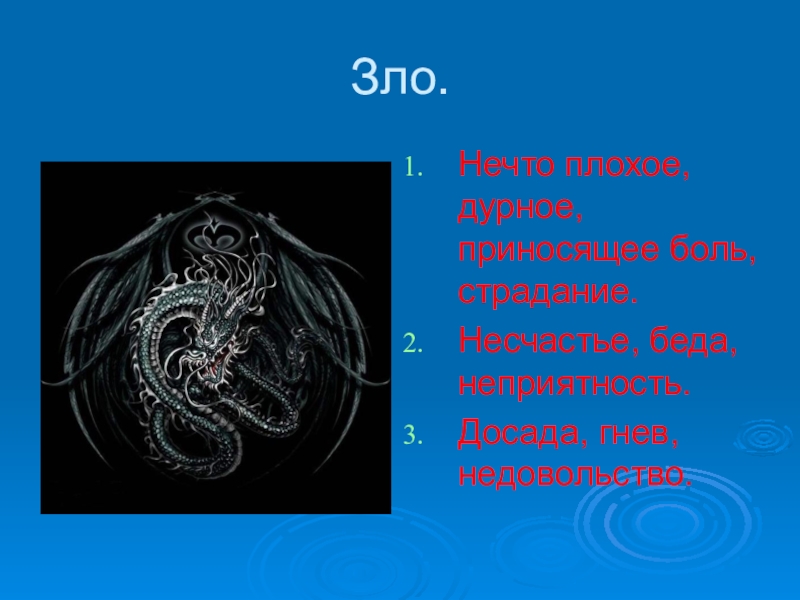 Зло.

1. Нечто плохое, дурное, приносящее боль, страдание.
2. Несчастье, беда, неприятность.
3. Досада, гнев, недовольство.